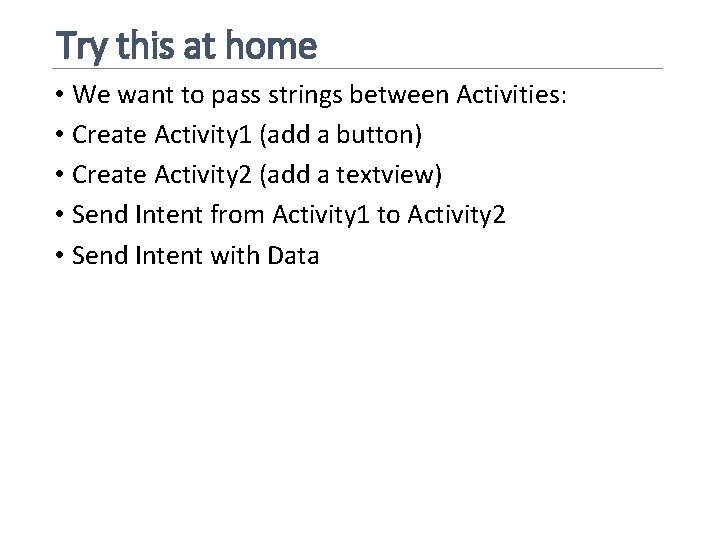 Try this at home

• We want to pass strings between Activities:
• Create Activity1 (add a button)
• Create Activity2 (add a textview)
• Send Intent from Activity1 to Activity2
• Send Intent with Data